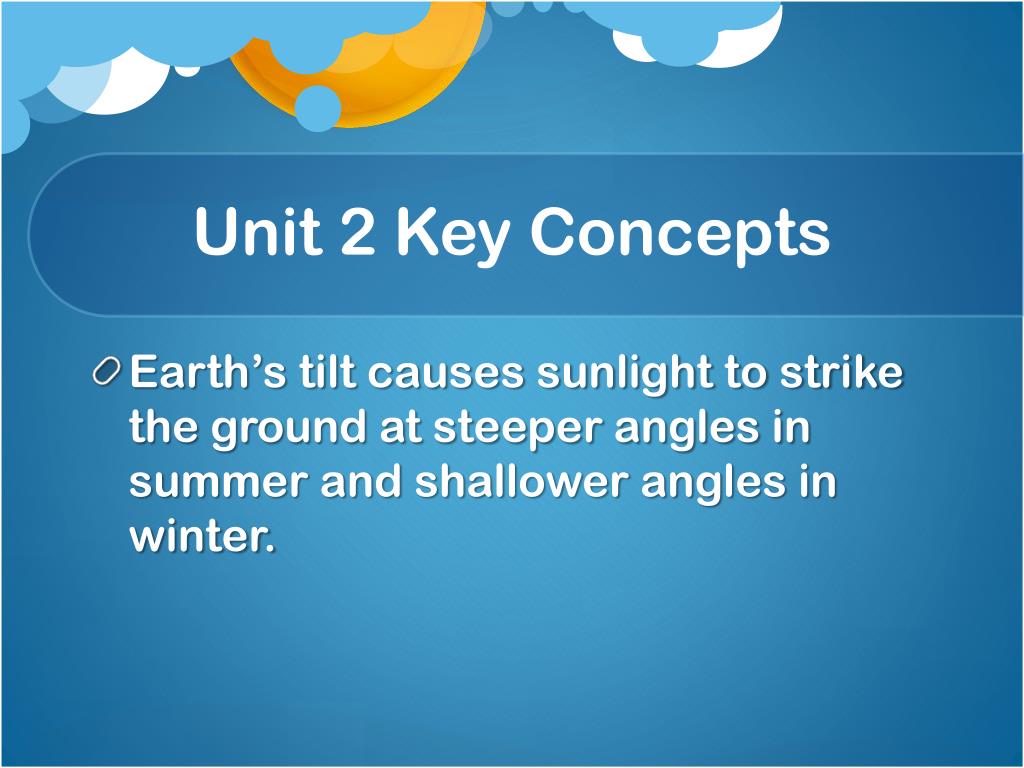 Unit 2 Key Concepts

Earth’s tilt causes sunlight to strike the ground at steeper angles in summer and shallower angles in winter.